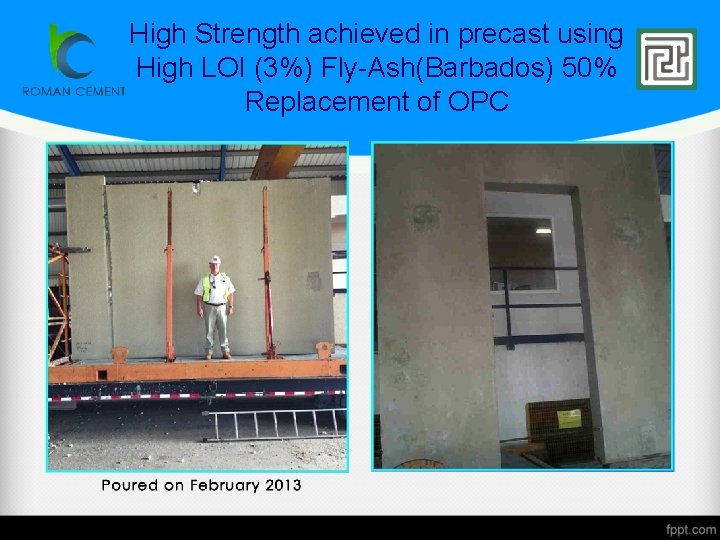 ROMAN CEMENT

High Strength achieved in precast using High LOI (3%) Fly-Ash(Barbados) 50% Replacement of OPC

Poured on February 2013

fppt.com